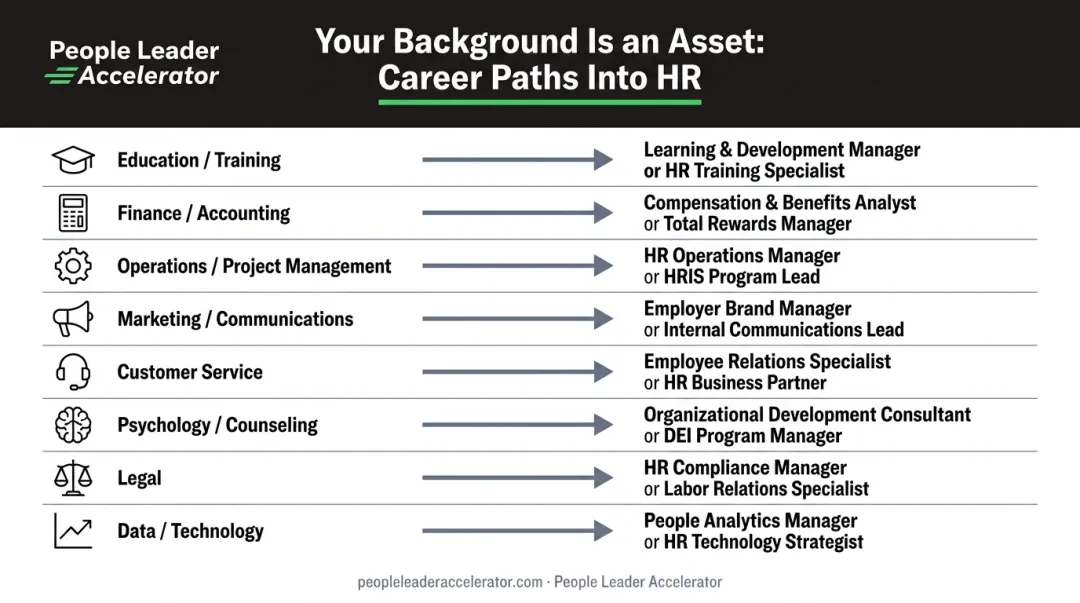 People Leader Accelerator

Your Background Is an Asset: Career Paths Into HR

| | |
|---|---|
| Education / Training | Learning & Development Manager or HR Training Specialist |
| Finance / Accounting | Compensation & Benefits Analyst or Total Rewards Manager |
| Operations / Project Management | HR Operations Manager or HRIS Program Lead |
| Marketing / Communications | Employer Brand Manager or Internal Communications Lead |
| Customer Service | Employee Relations Specialist or HR Business Partner |
| Psychology / Counseling | Organizational Development Consultant or DEI Program Manager |
| Legal | HR Compliance Manager or Labor Relations Specialist |
| Data / Technology | People Analytics Manager or HR Technology Strategist |

peopleleaderaccelerator.com · People Leader Accelerator